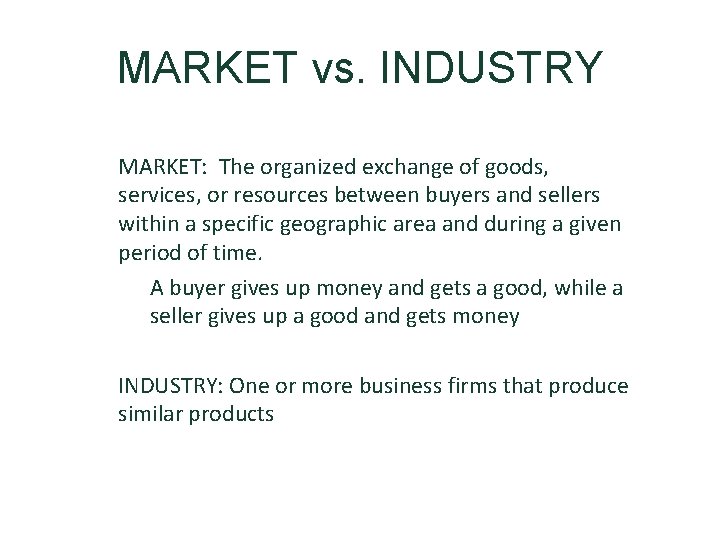 MARKET vs. INDUSTRY

MARKET: The organized exchange of goods, services, or resources between buyers and sellers within a specific geographic area and during a given period of time.

A buyer gives up money and gets a good, while a seller gives up a good and gets money

INDUSTRY: One or more business firms that produce similar products